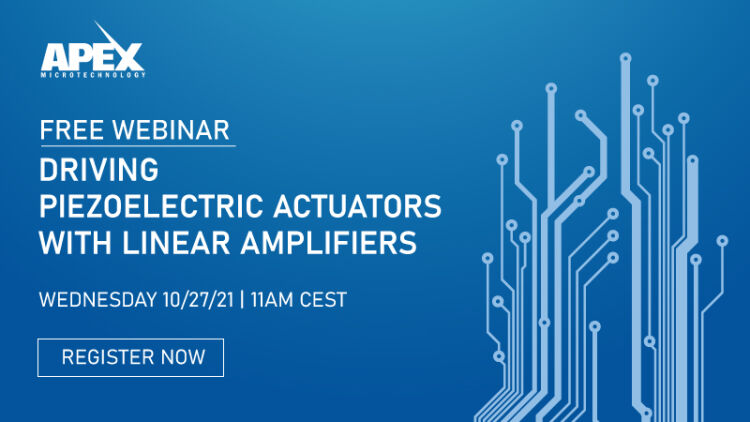 APEX
MICROTECHNOLOGY

FREE WEBINAR

DRIVING PIEZOELECTRIC ACTUATORS WITH LINEAR AMPLIFIERS

WEDNESDAY 10/27/21 | 11AM CEST

REGISTER NOW